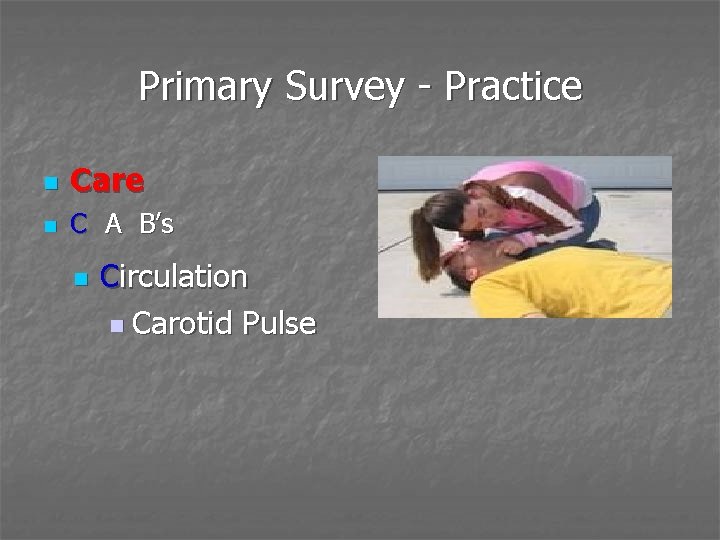 Primary Survey - Practice

Care

C A B's

Circulation

Carotid Pulse